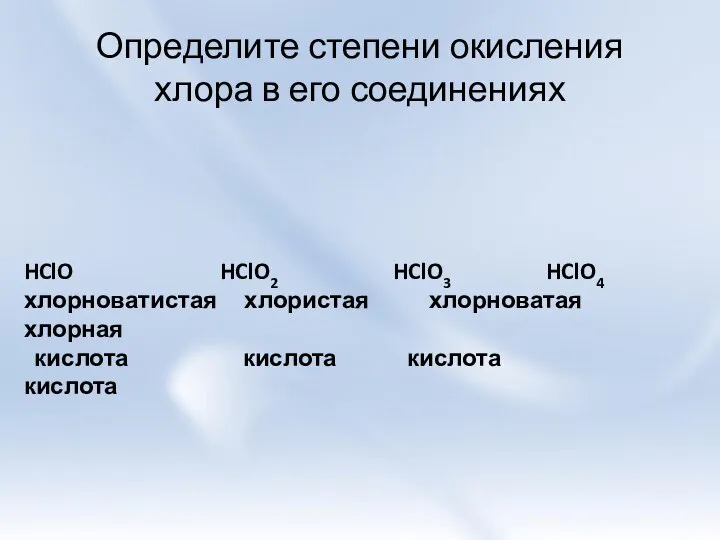 Определите степени окисления хлора в его соединениях

$HClO$ $HClO_2$ $HClO_3$ $HClO_4$
хлорноватистая хлористая хлорноватая хлорная
кислота кислота кислота кислота